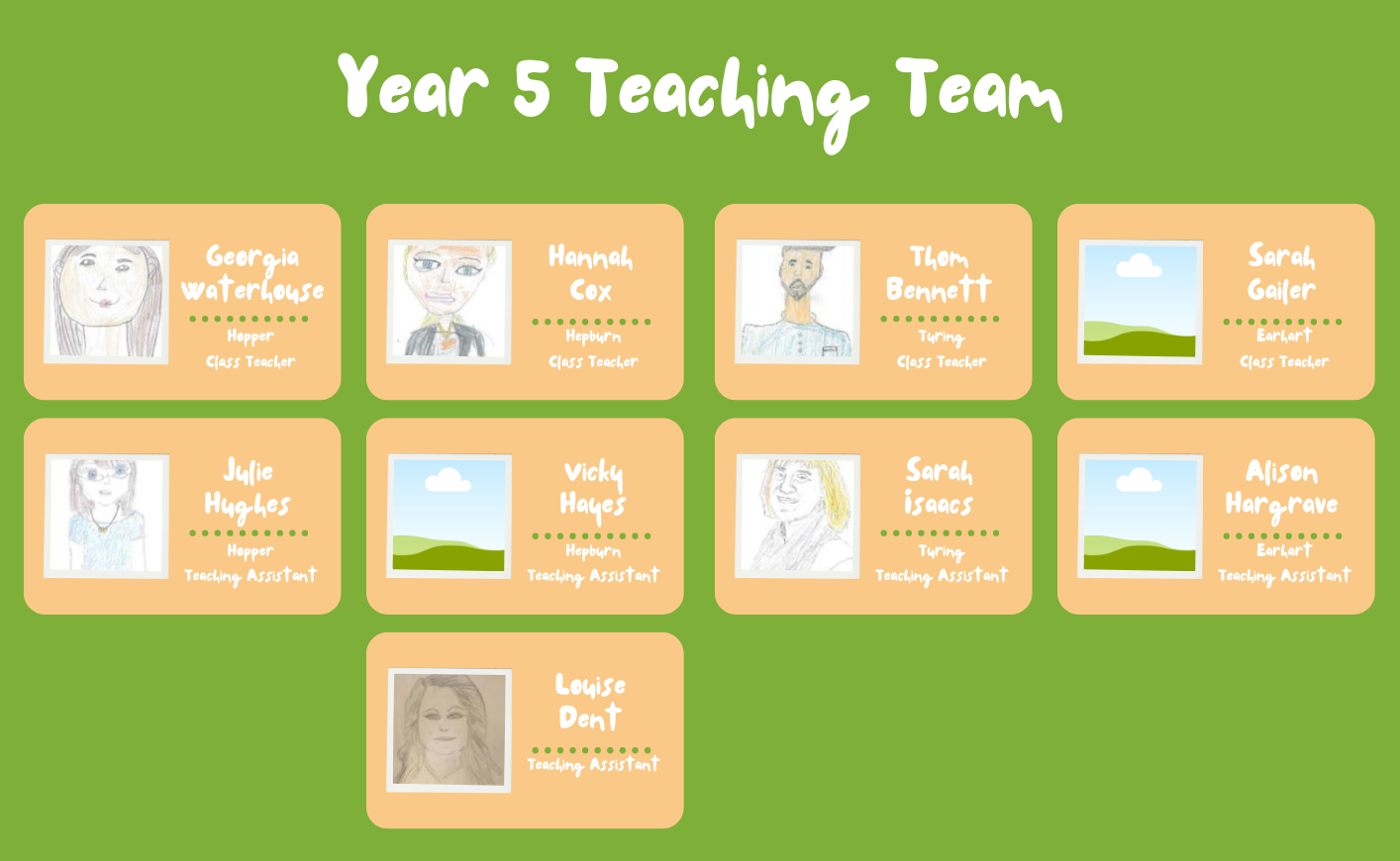 Year 5 Teaching Team

Georgia Waterhouse
Hopper
Class Teacher

Hannah Cox
Hepburn
Class Teacher

Thom Bennett
Turing
Class Teacher

Sarah Gailer
Earhart
Class Teacher

Julie Hughes
Hopper
Teaching Assistant

Vicky Hayes
Hepburn
Teaching Assistant

Sarah Isaacs
Turing
Teaching Assistant

Alison Hargrave
Earhart
Teaching Assistant

Louise Dent
Teaching Assistant